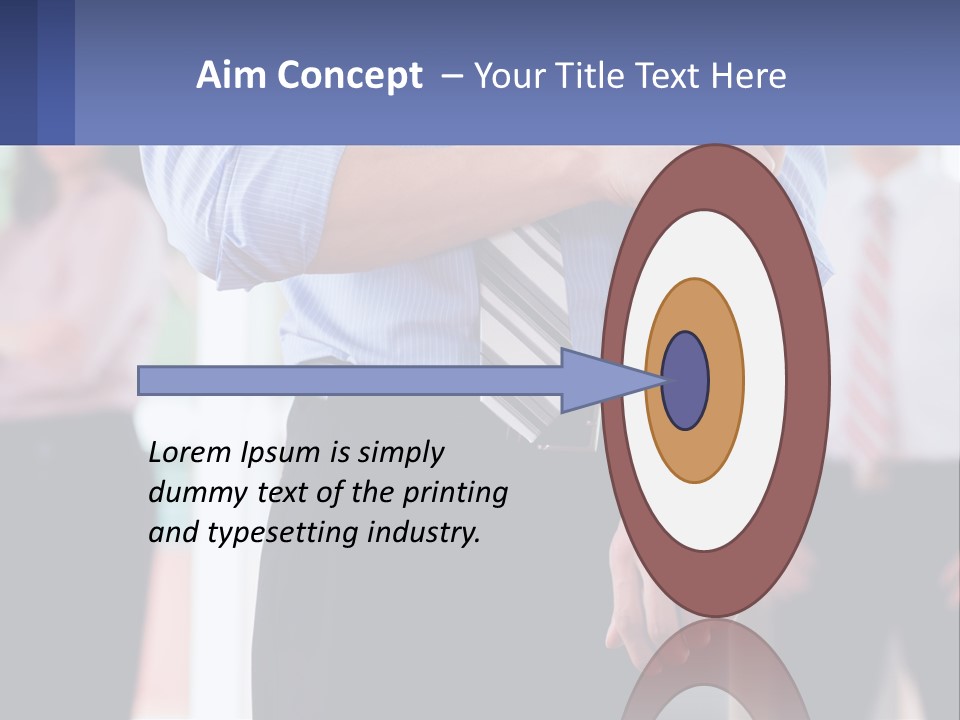 Aim Concept – Your Title Text Here

Lorem Ipsum is simply dummy text of the printing and typesetting industry.